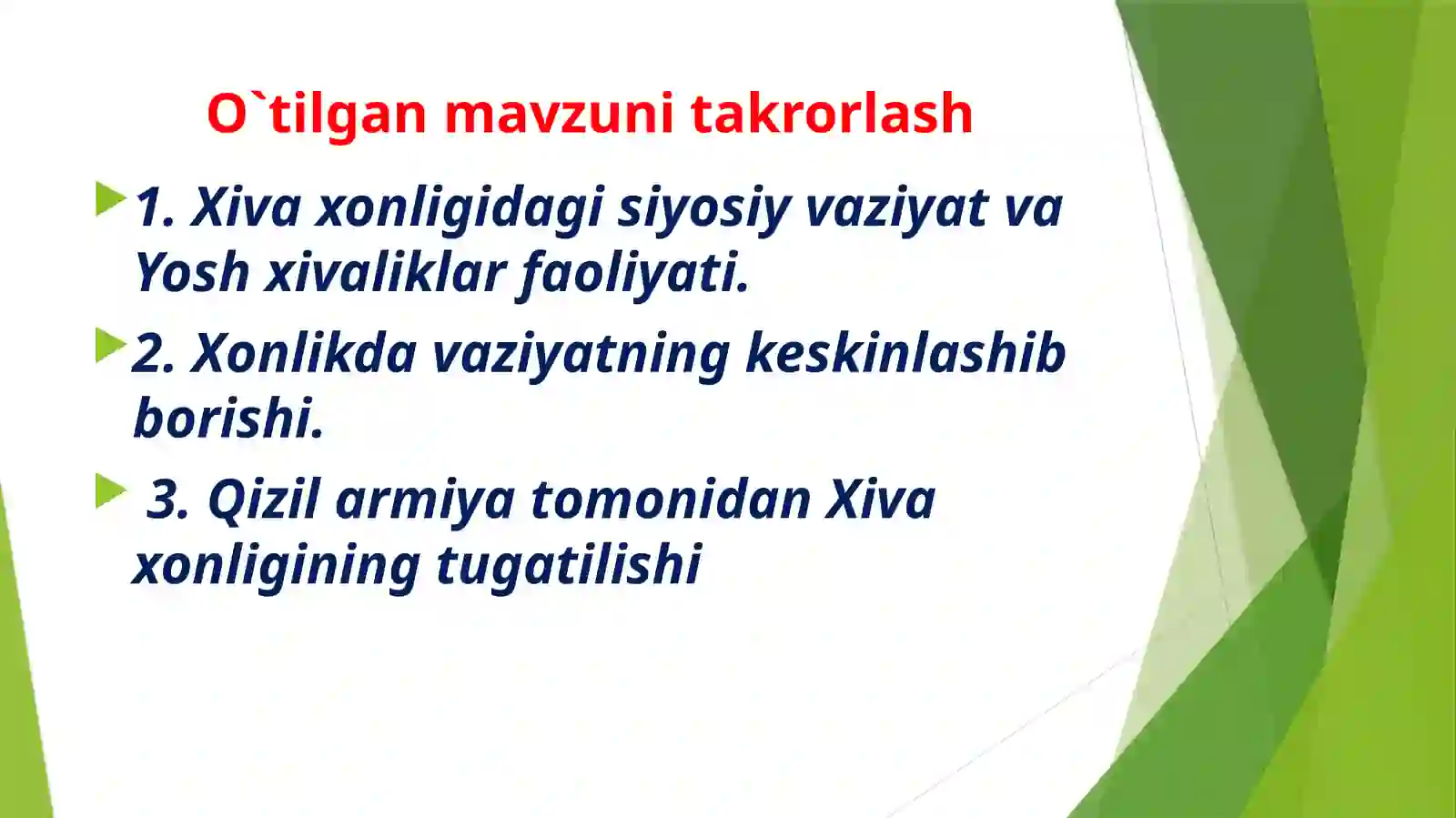 O`tilgan mavzuni takrorlash

1. Xiva xonligidagi siyosiy vaziyat va Yosh xivaliklar faoliyati.

2. Xonlikda vaziyatning keskinlashib borishi.

3. Qizil armiya tomonidan Xiva xonligining tugatilishi